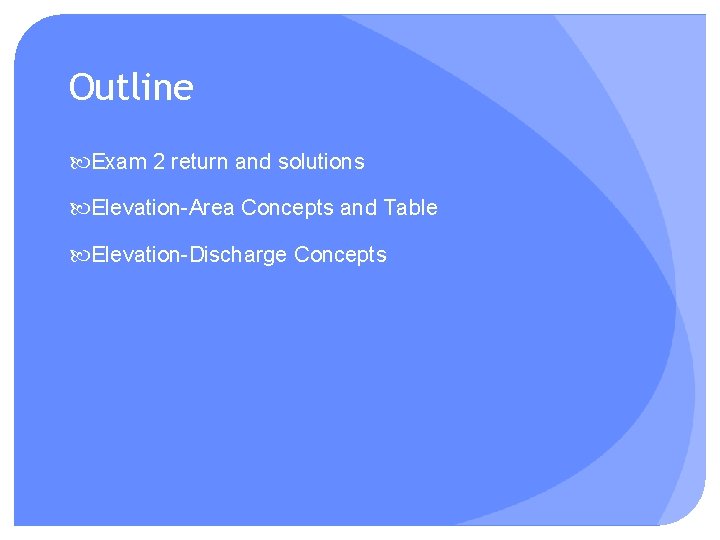 Outline

Exam 2 return and solutions

Elevation-Area Concepts and Table

Elevation-Discharge Concepts